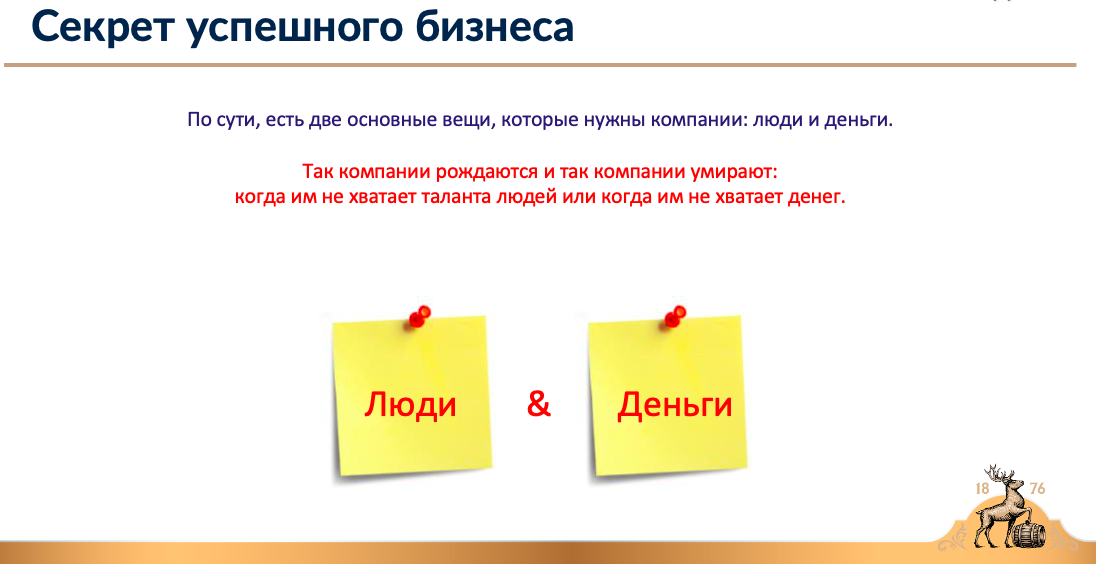 Секрет успешного бизнеса

По сути, есть две основные вещи, которые нужны компании: люди и деньги.

Так компании рождаются и так компании умирают:
когда им не хватает таланта людей или когда им не хватает денег.

Люди

&

Деньги

18 76